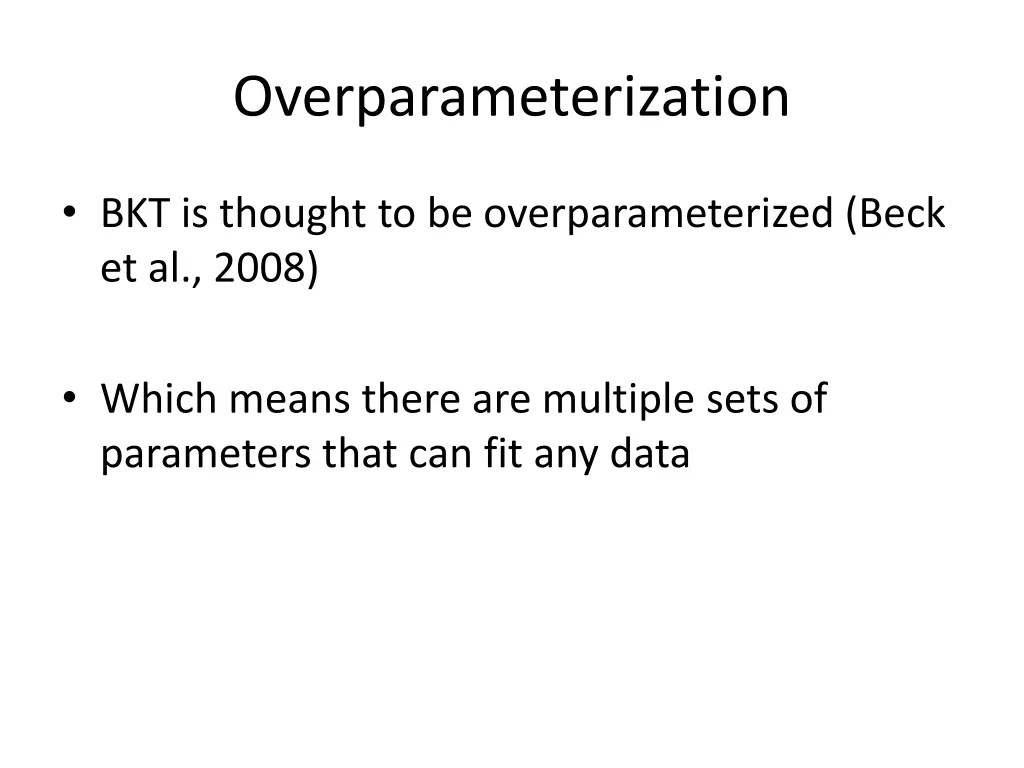 Overparameterization

• BKT is thought to be overparameterized (Beck et al., 2008)

• Which means there are multiple sets of parameters that can fit any data